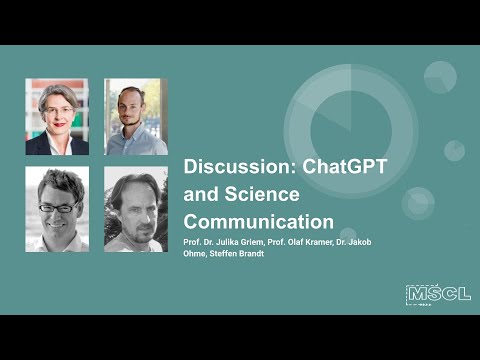 Discussion: ChatGPT and Science Communication

Prof. Dr. Julika Griem, Prof. Olaf Kramer, Dr. Jakob Ohme, Steffen Brandt

MSCL